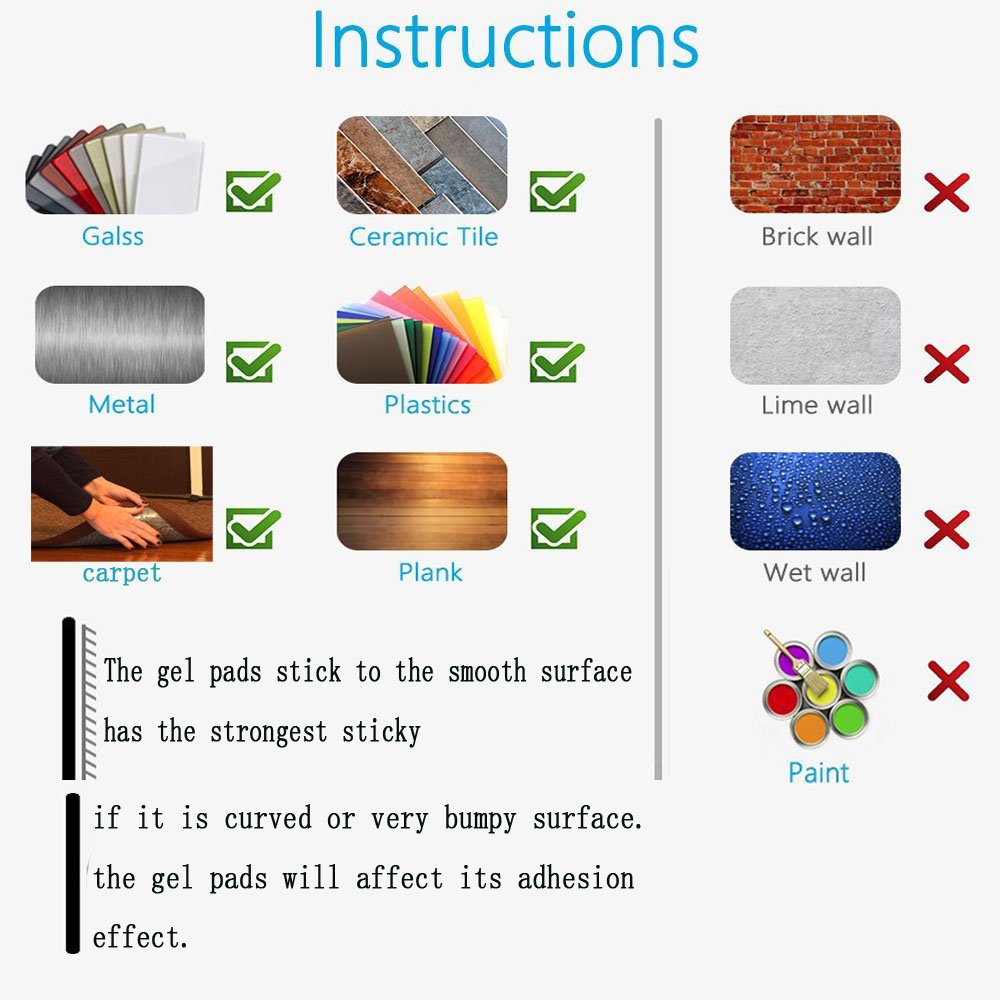 Instructions

Galss

Ceramic Tile

Metal

Plastics

carpet

Plank

The gel pads stick to the smooth surface has the strongest sticky

if it is curved or very bumpy surface. the gel pads will affect its adhesion effect.

Brick wall

Lime wall

Wet wall

Paint